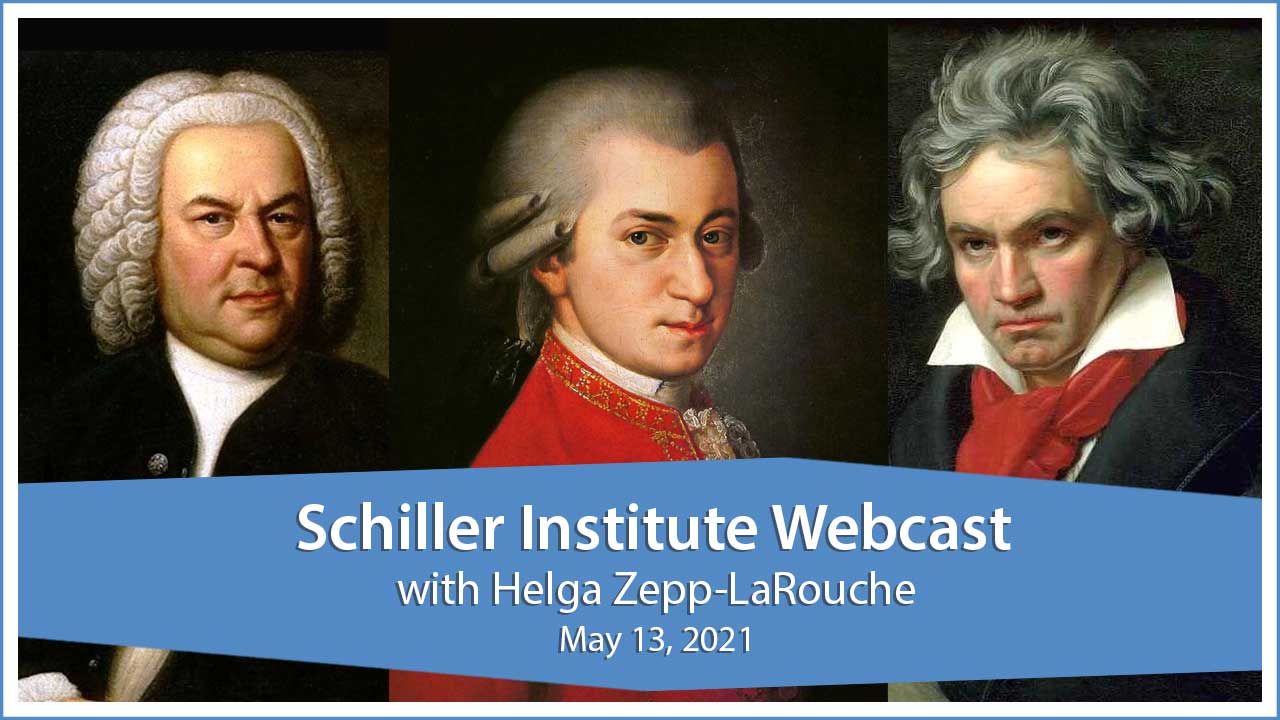 Schiller Institute Webcast
with Helga Zepp-LaRouche
May 13, 2021